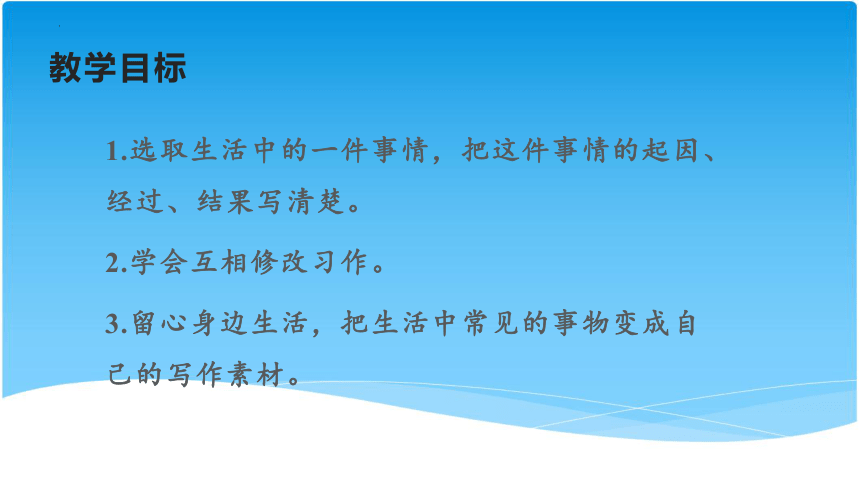 教学目标

1.选取生活中的一件事情，把这件事情的起因、经过、结果写清楚。

2.学会互相修改习作。

3.留心身边生活，把生活中常见的事物变成自己的写作素材。